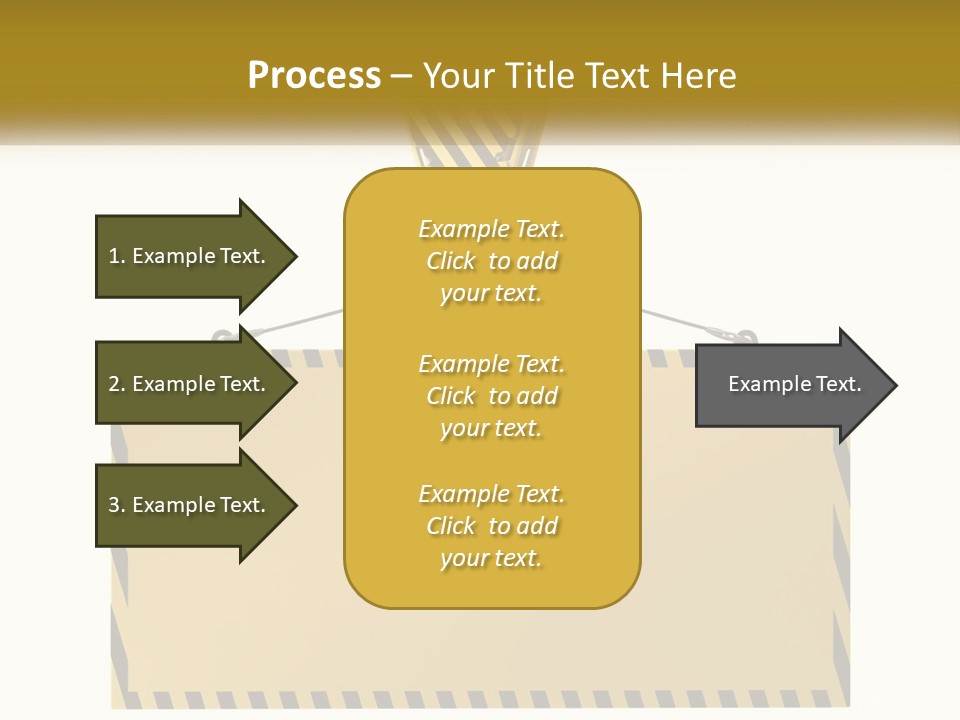 Process – Your Title Text Here

1. Example Text.

2. Example Text.

3. Example Text.

Example Text. Click to add your text.

Example Text. Click to add your text.

Example Text. Click to add your text.

Example Text.